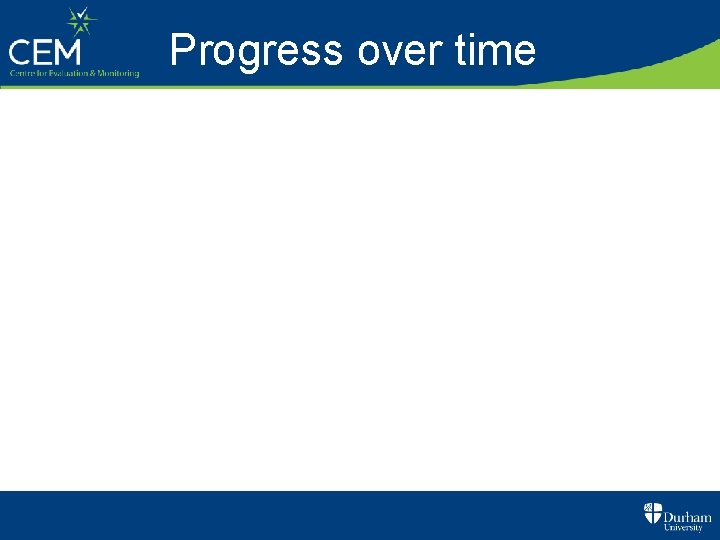 CEM
Centre for Evaluation & Monitoring

Progress over time

Durham University